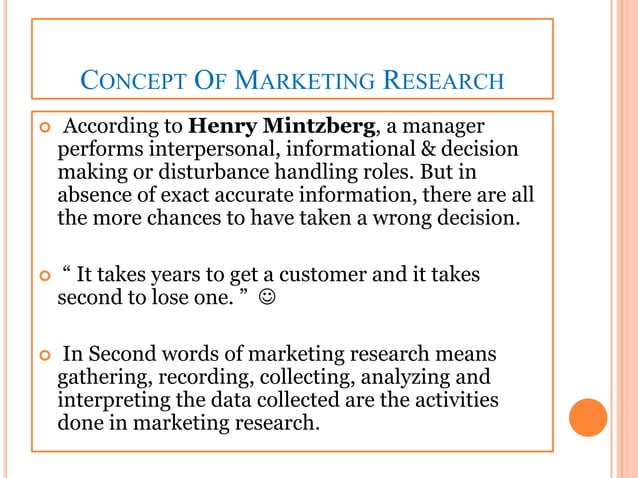 CONCEPT OF MARKETING RESEARCH

According to **Henry Mintzberg**, a manager performs interpersonal, informational & decision making or disturbance handling roles. But in absence of exact accurate information, there are all the more chances to have taken a wrong decision.

“ It takes years to get a customer and it takes second to lose one. ” ☺

In Second words of marketing research means gathering, recording, collecting, analyzing and interpreting the data collected are the activities done in marketing research.